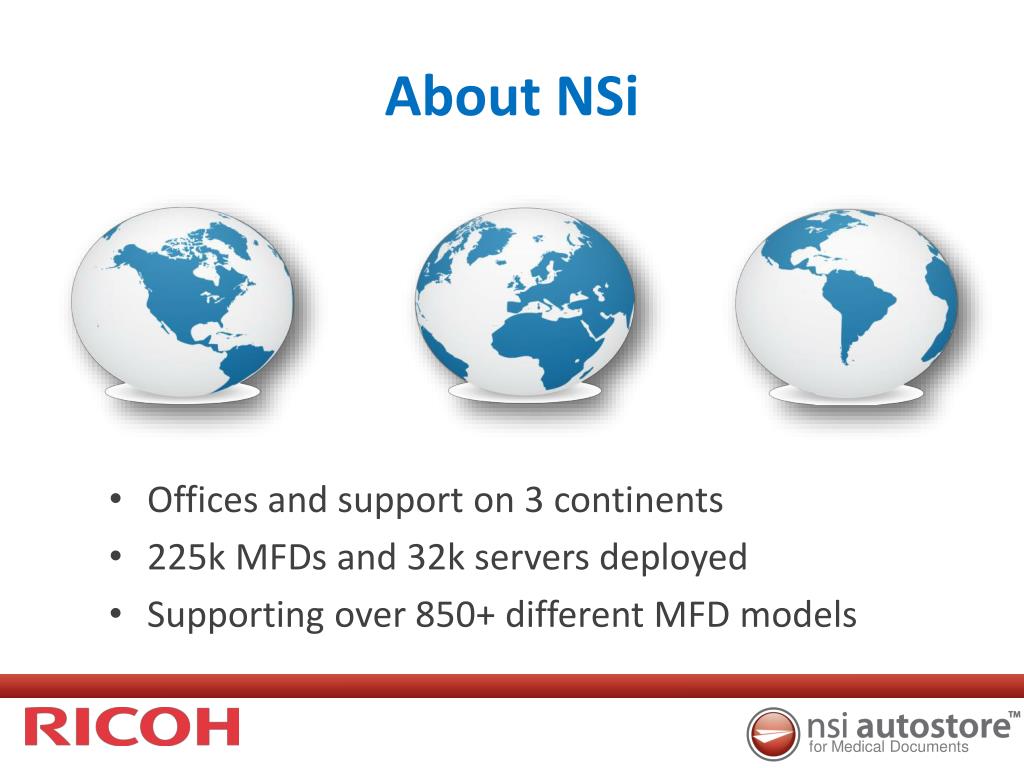 About NSi

• Offices and support on 3 continents
• 225k MFDs and 32k servers deployed
• Supporting over 850+ different MFD models

RICOH

nsi autostore™
for Medical Documents